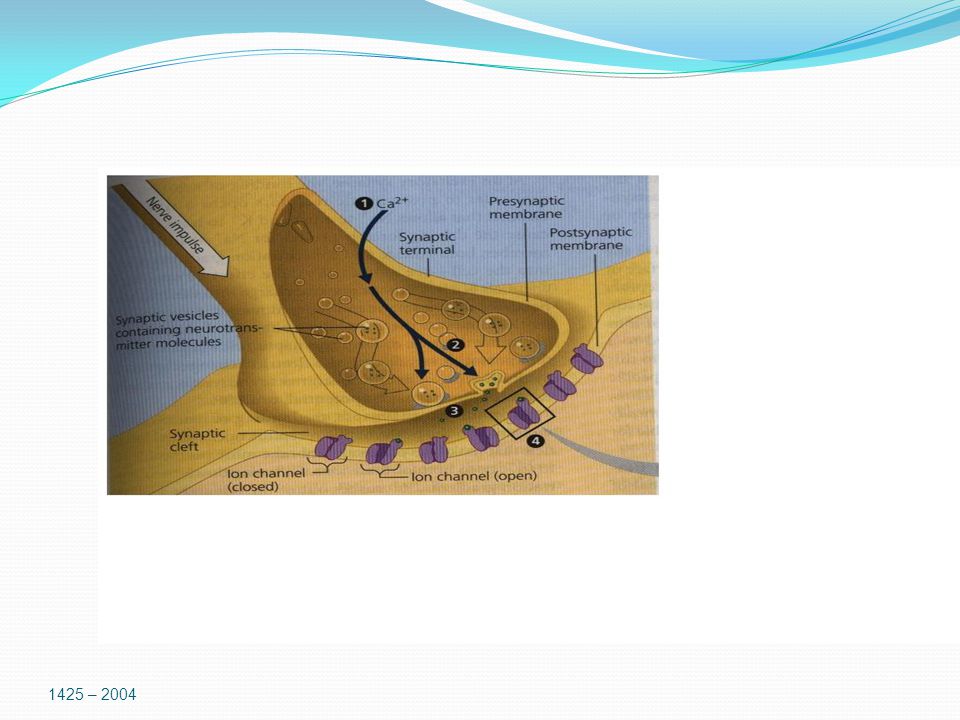 Nerve impulse

1 $Ca^{2+}$

Presynaptic membrane

Synaptic terminal

Postsynaptic membrane

Synaptic vesicles containing neurotransmitter molecules

2

3

4

Synaptic cleft

Ion channel (closed)

Ion channel (open)

1425 – 2004